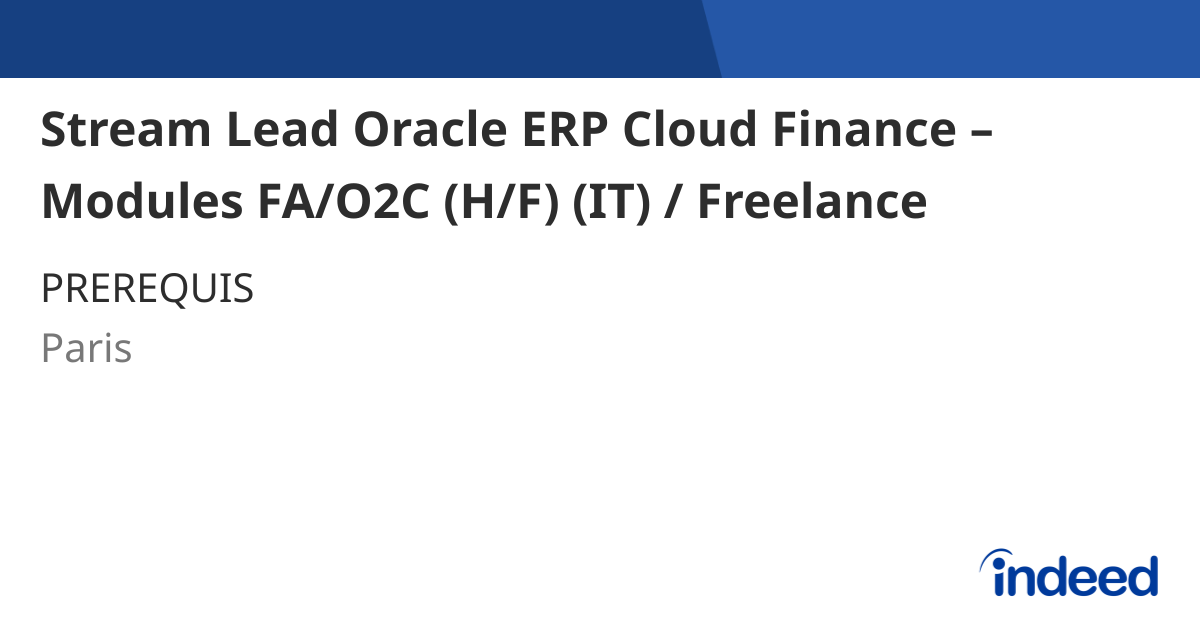 Stream Lead Oracle ERP Cloud Finance – Modules FA/O2C (H/F) (IT) / Freelance

PREREQUIS
Paris

indeed